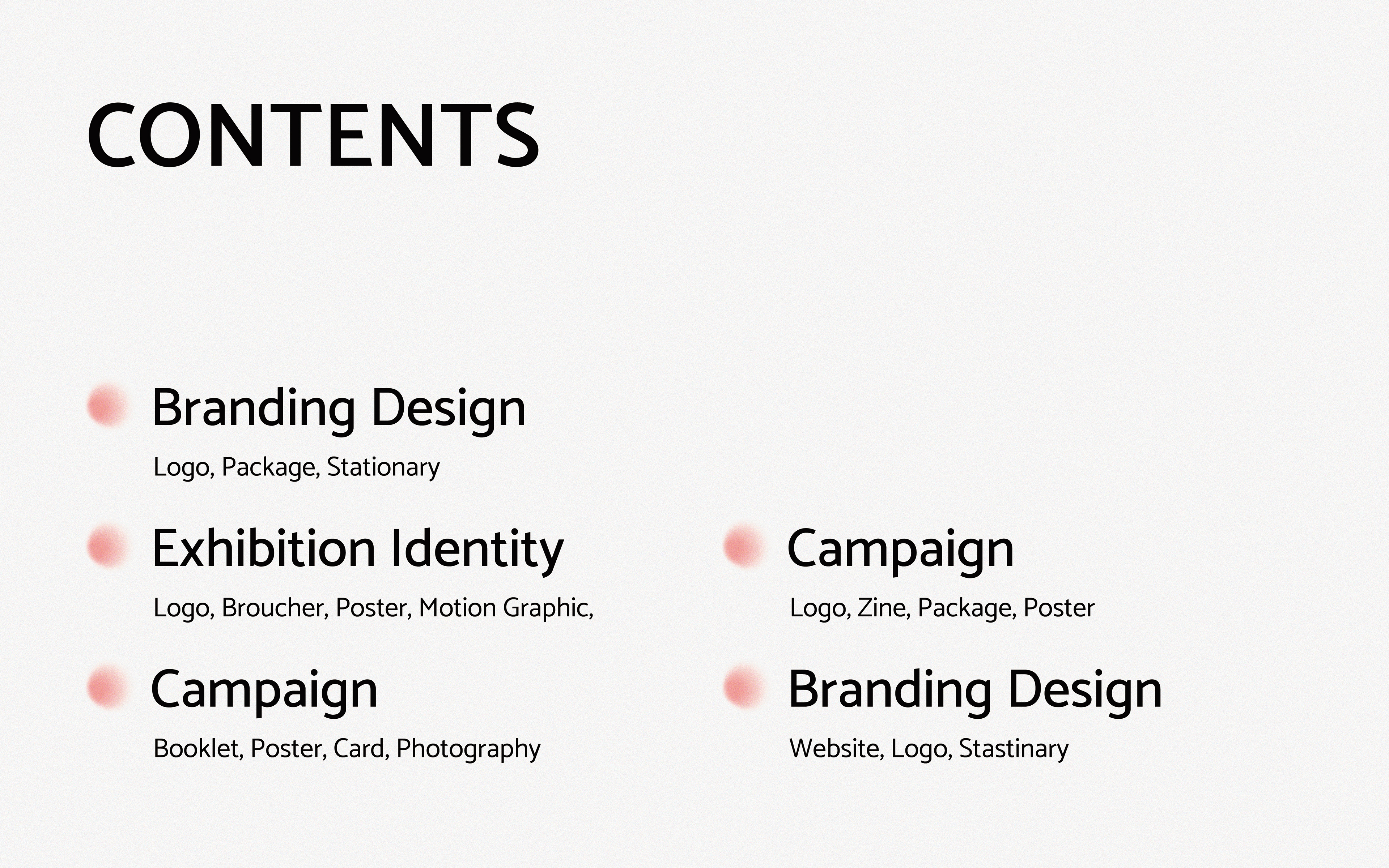 CONTENTS

Branding Design

Logo, Package, Stationary

Exhibition Identity

Logo, Broucher, Poster, Motion Graphic,

Campaign

Booklet, Poster, Card, Photography

Campaign

Logo, Zine, Package, Poster

Branding Design

Website, Logo, Stastinary